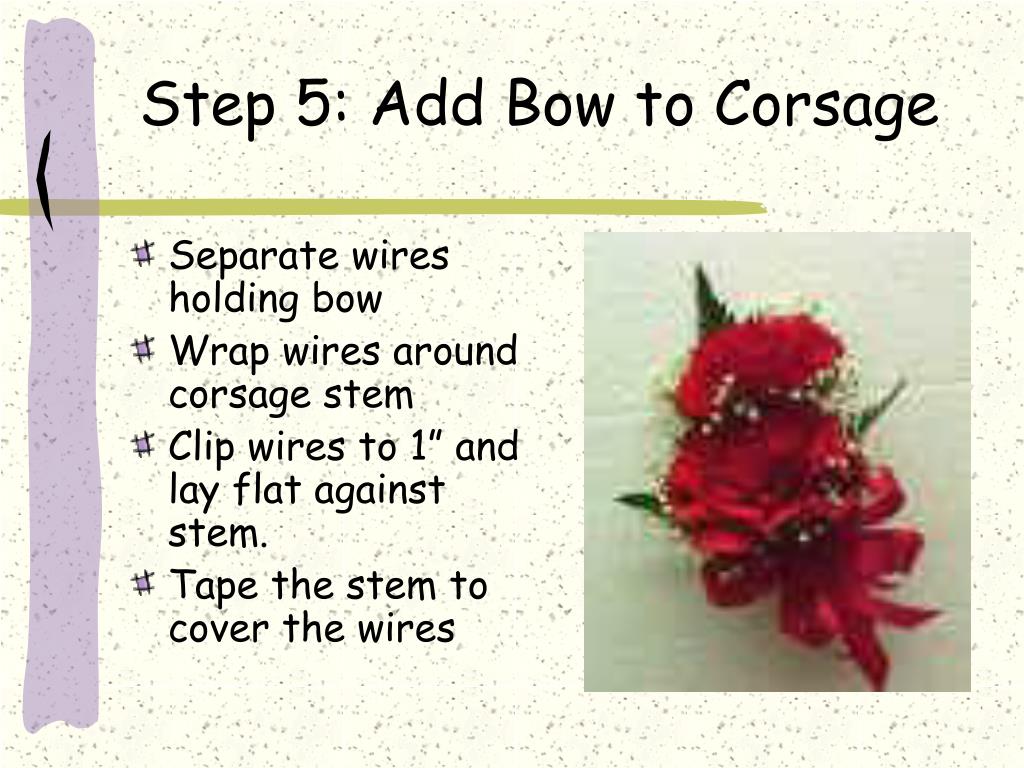 Step 5: Add Bow to Corsage

Separate wires holding bow

Wrap wires around corsage stem

Clip wires to 1” and lay flat against stem.

Tape the stem to cover the wires